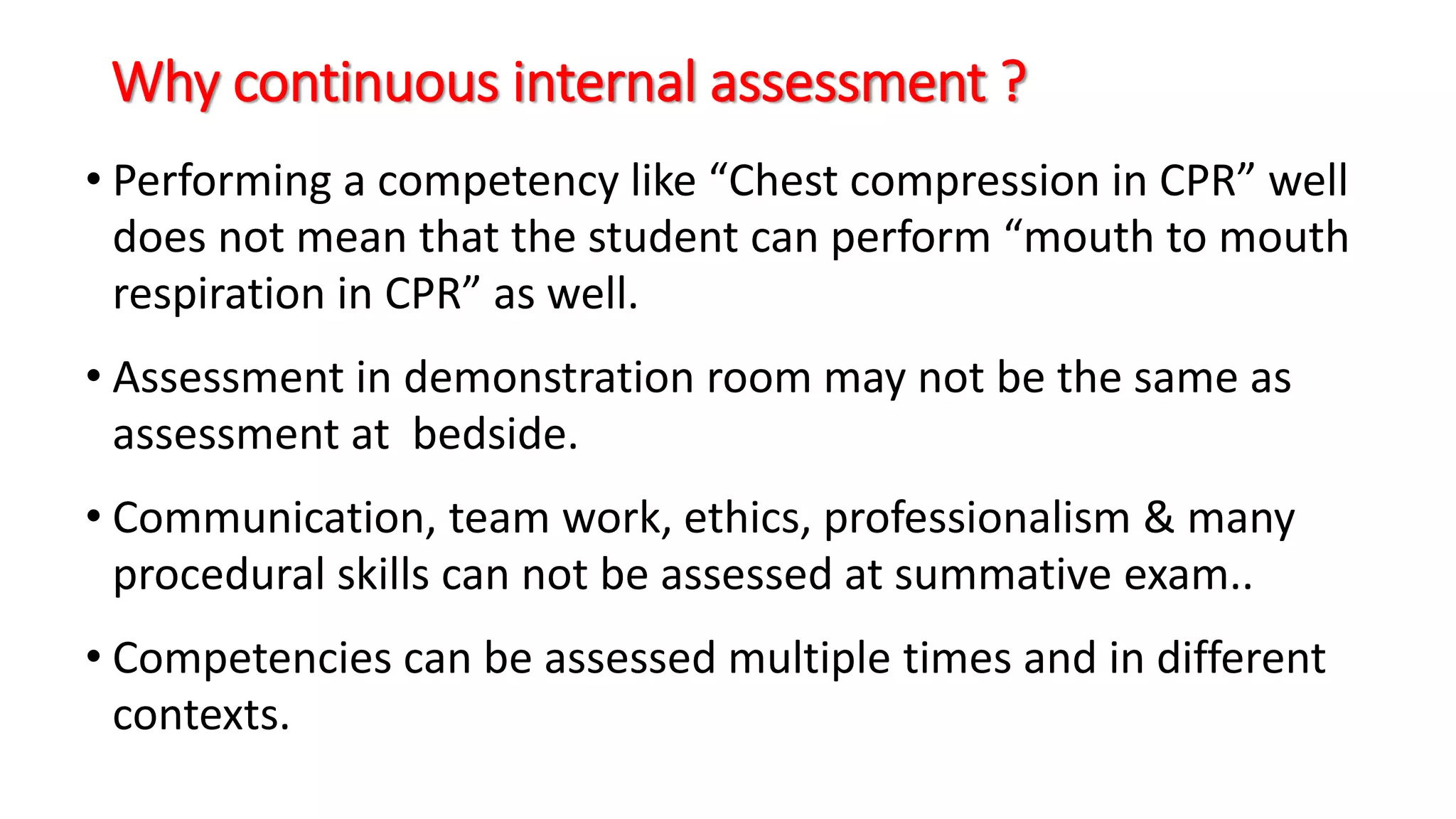 Why continuous internal assessment ?

• Performing a competency like “Chest compression in CPR” well does not mean that the student can perform “mouth to mouth respiration in CPR” as well.

• Assessment in demonstration room may not be the same as assessment at bedside.

• Communication, team work, ethics, professionalism & many procedural skills can not be assessed at summative exam..

• Competencies can be assessed multiple times and in different contexts.